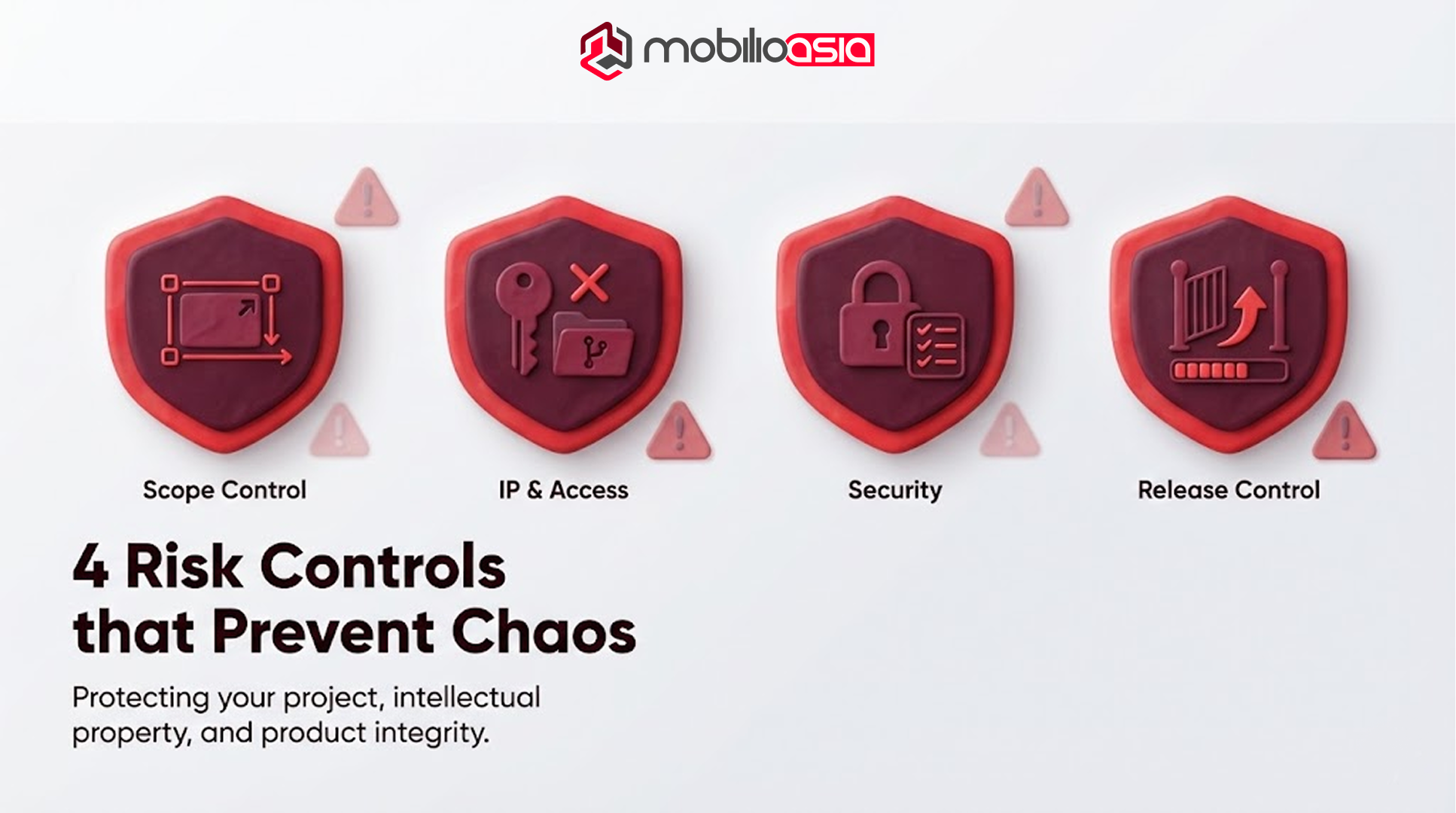 mobilioasia

Scope Control

IP & Access

Security

Release Control

4 Risk Controls that Prevent Chaos

Protecting your project, intellectual property, and product integrity.